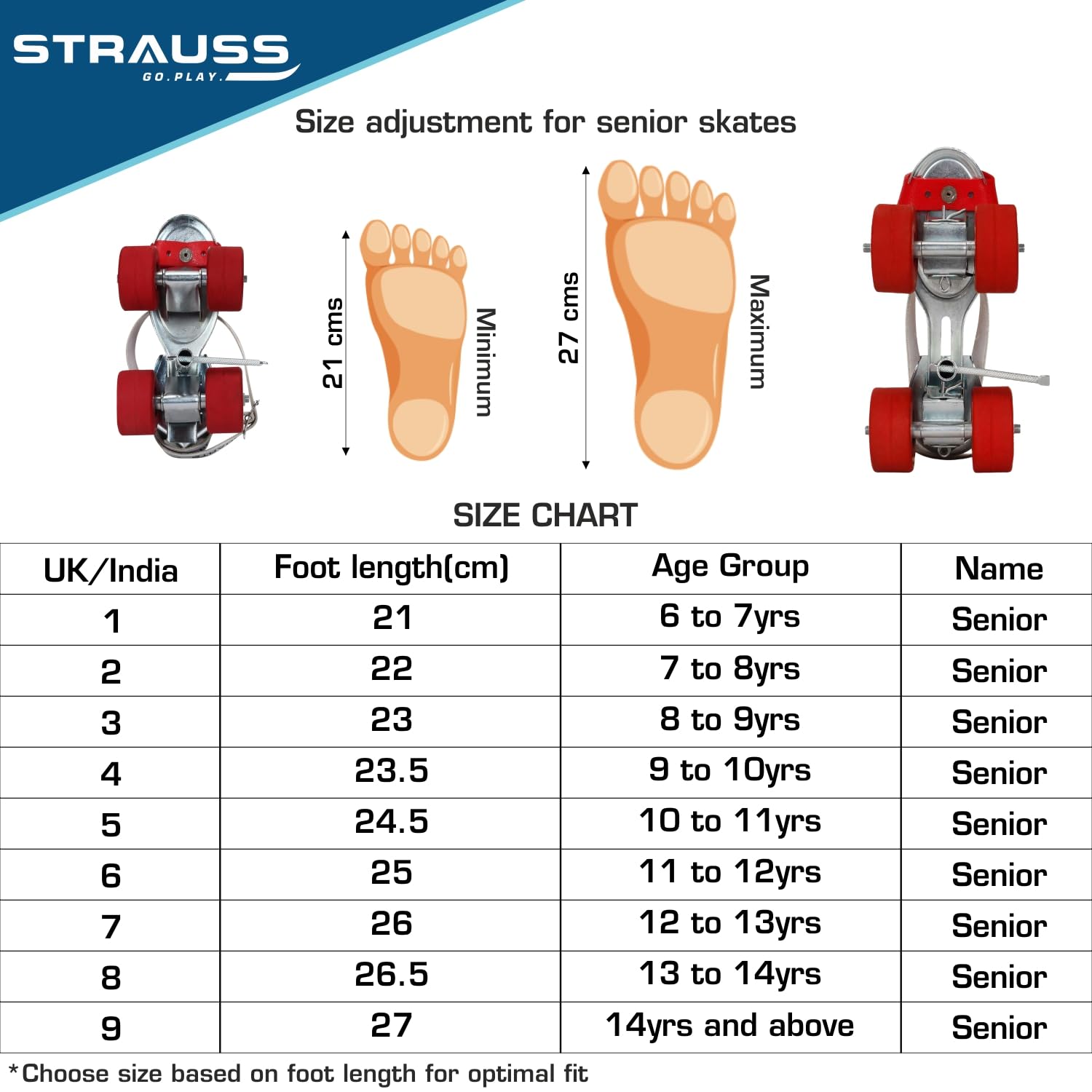 STRAUSS
GO.PLAY.

Size adjustment for senior skates

21 cms

Minimum

27 cms

Maximum

SIZE CHART

| UK/India | Foot length(cm) | Age Group | Name |
|---|---|---|---|
| 1 | 21 | 6 to 7yrs | Senior |
| 2 | 22 | 7 to 8yrs | Senior |
| 3 | 23 | 8 to 9yrs | Senior |
| 4 | 23.5 | 9 to 10yrs | Senior |
| 5 | 24.5 | 10 to 11yrs | Senior |
| 6 | 25 | 11 to 12yrs | Senior |
| 7 | 26 | 12 to 13yrs | Senior |
| 8 | 26.5 | 13 to 14yrs | Senior |
| 9 | 27 | 14yrs and above | Senior |

*Choose size based on foot length for optimal fit